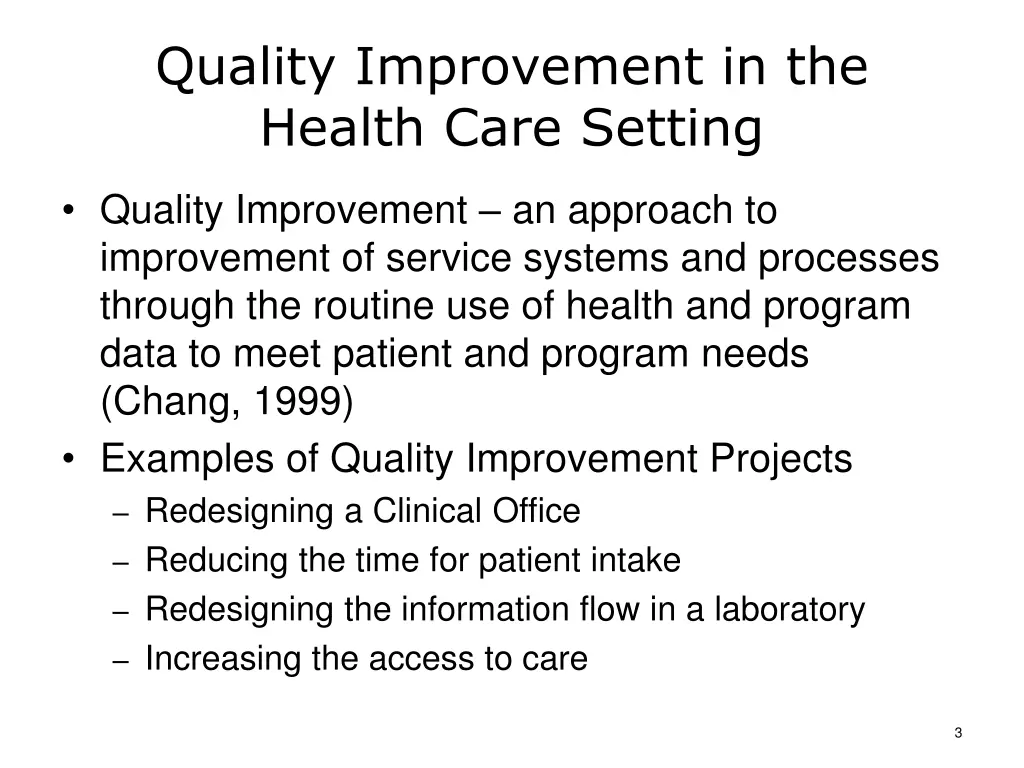 Quality Improvement in the Health Care Setting

• Quality Improvement – an approach to improvement of service systems and processes through the routine use of health and program data to meet patient and program needs (Chang, 1999)
• Examples of Quality Improvement Projects
– Redesigning a Clinical Office
– Reducing the time for patient intake
– Redesigning the information flow in a laboratory
– Increasing the access to care

3